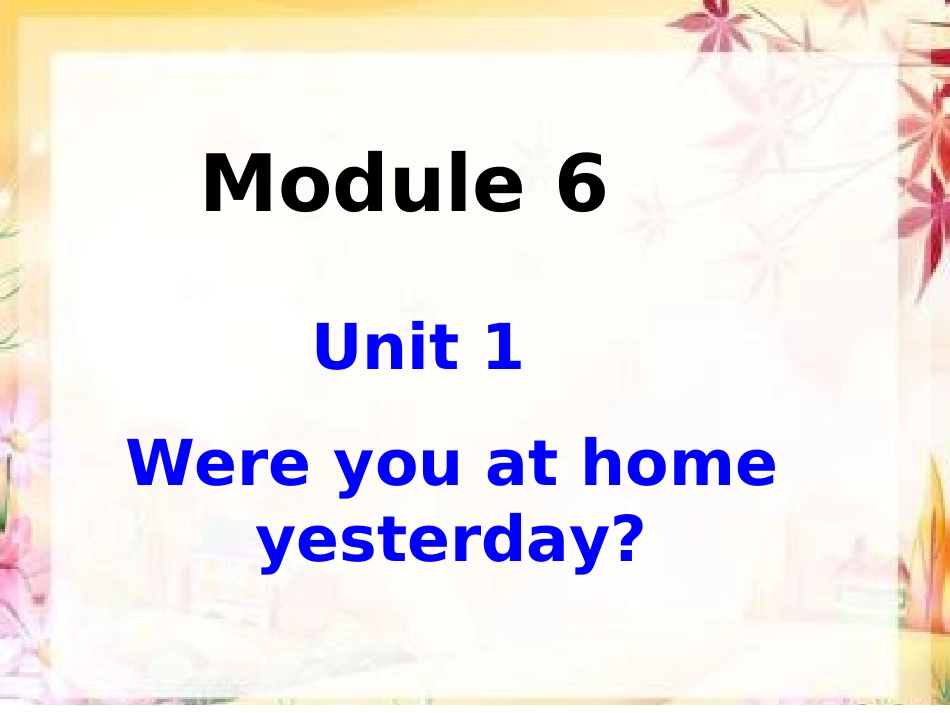 Module 6

Unit 1

Were you at home yesterday?